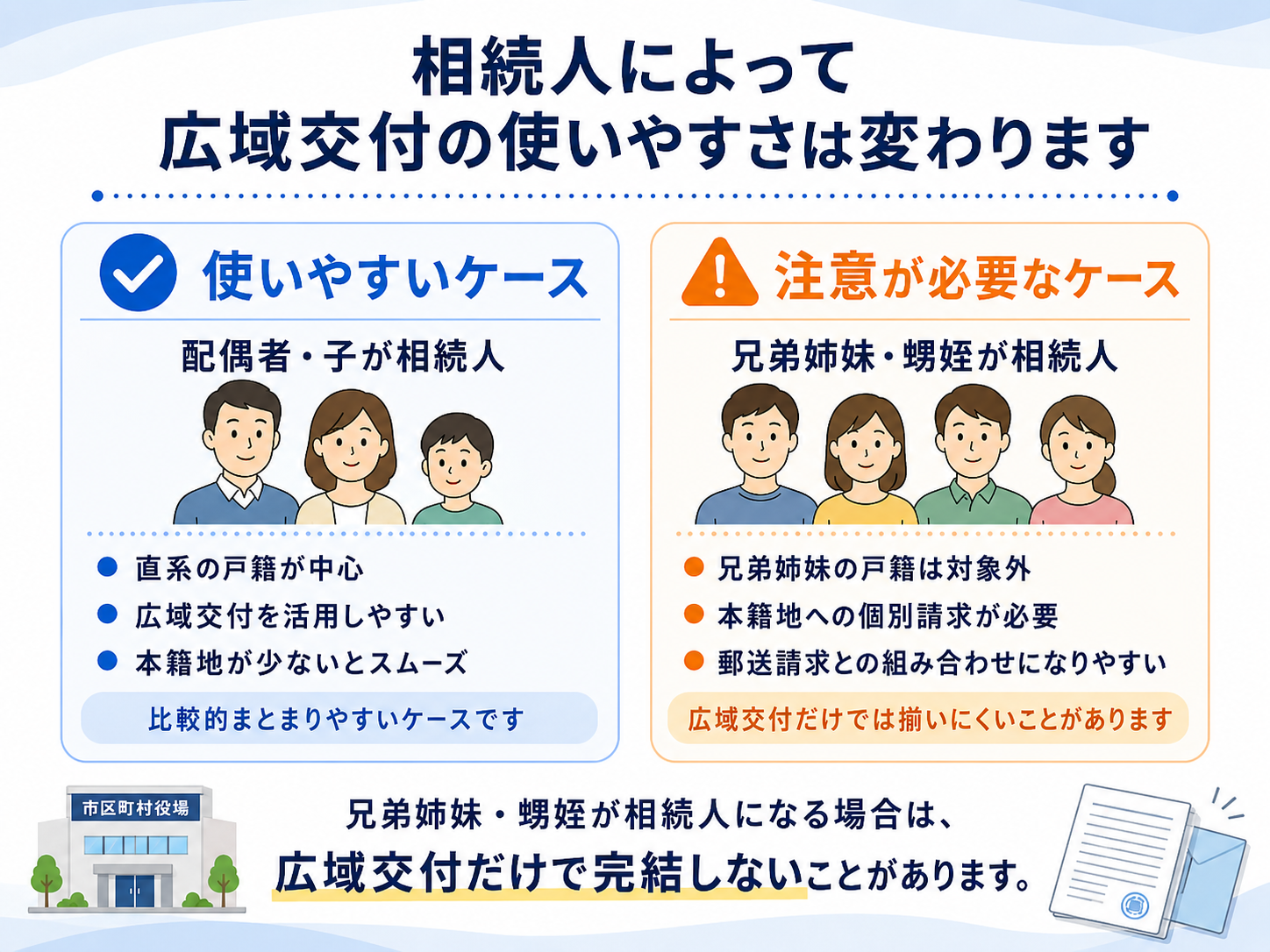 相続人によって
広域交付の使いやすさは変わります

使いやすいケース

配偶者・子が相続人

直系の戸籍が中心
広域交付を活用しやすい
本籍地が少ないとスムーズ

比較的まとまりやすいケースです

注意が必要なケース

兄弟姉妹・甥姪が相続人

兄弟姉妹の戸籍は対象外
本籍地への個別請求が必要
郵送請求との組み合わせになりやすい

広域交付だけでは揃いにくいことがあります

市区町村役場

兄弟姉妹・甥姪が相続人になる場合は、
広域交付だけで完結しないことがあります。